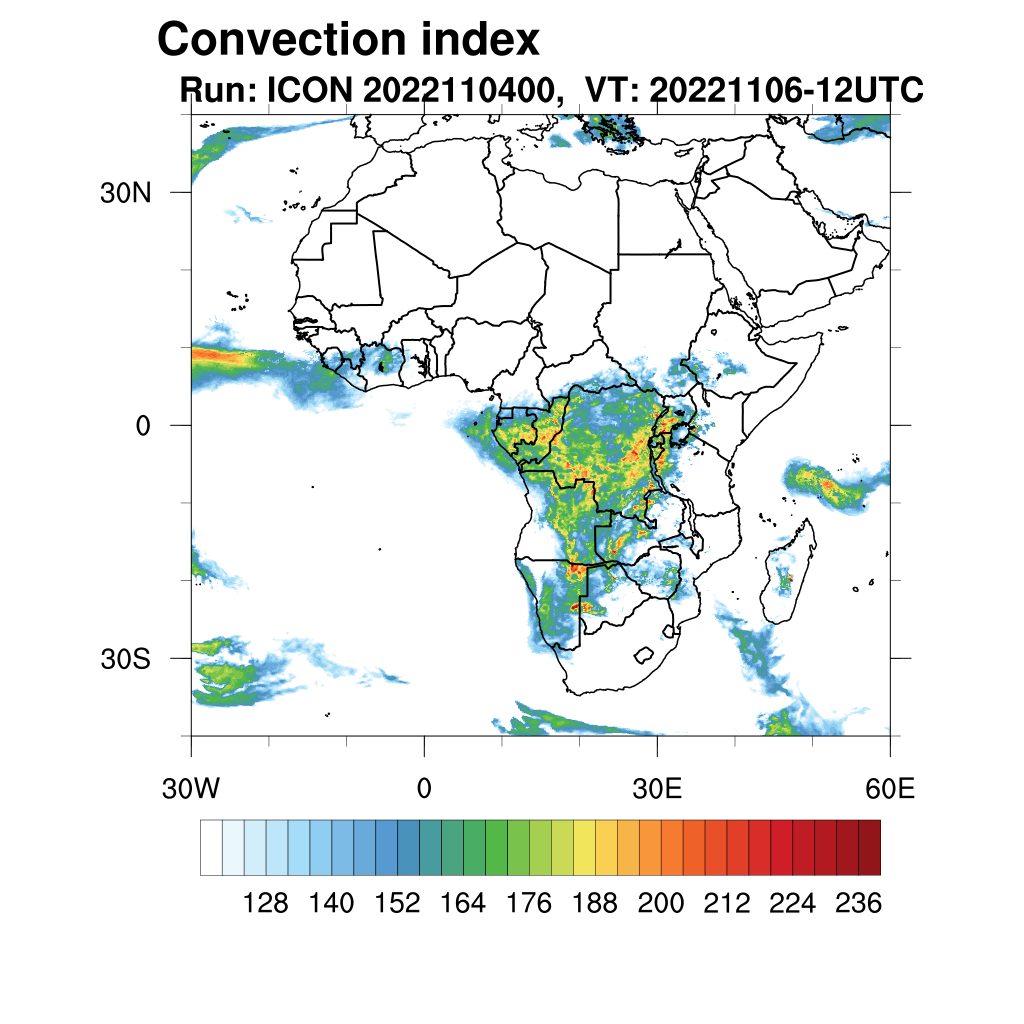 Convection index
Run: ICON 2022110400, VT: 20221106-12UTC

30N
0
30S

30W
0
30E
60E

128 140 152 164 176 188 200 212 224 236